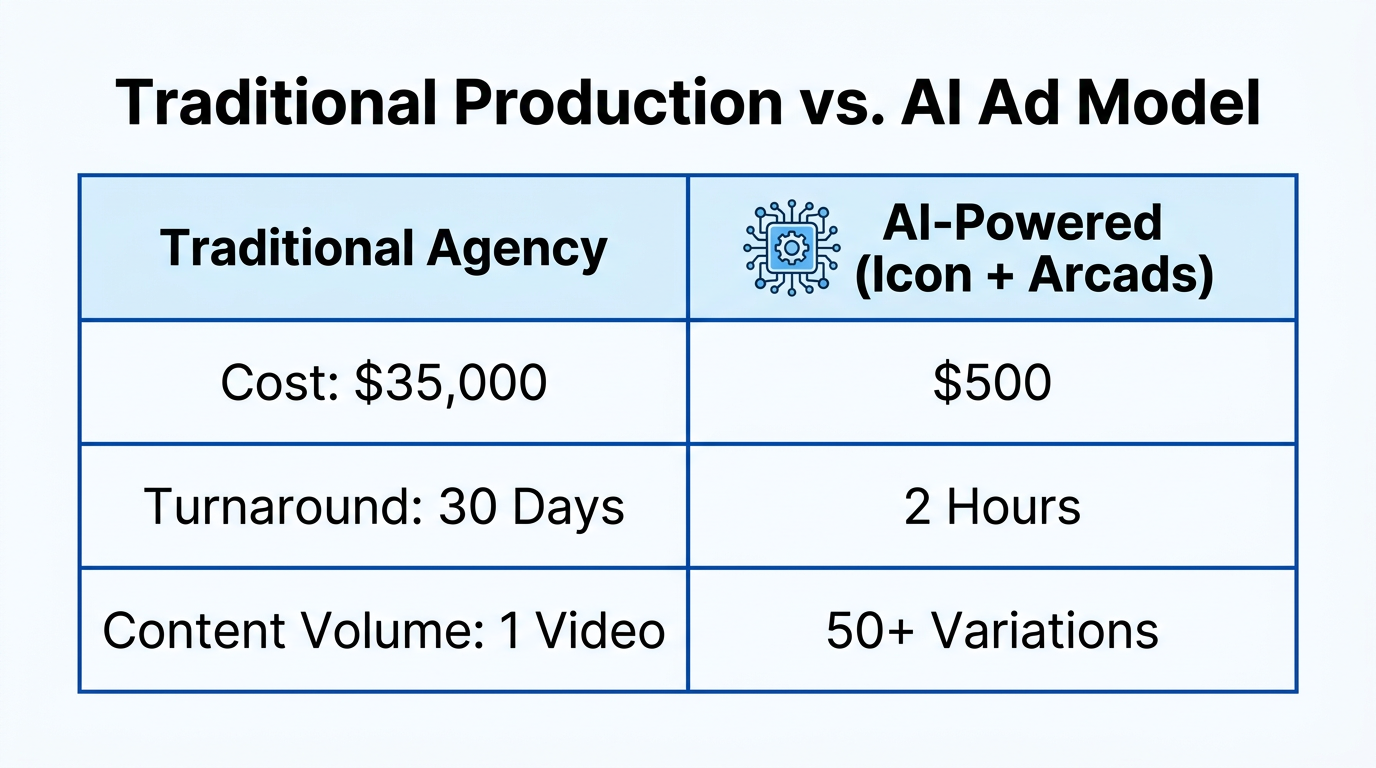 Traditional Production vs. AI Ad Model

| Traditional Agency | AI-Powered (Icon + Arcads) |
|---|---|
| Cost: \$35,000 | \$500 |
| Turnaround: 30 Days | 2 Hours |
| Content Volume: 1 Video | 50+ Variations |